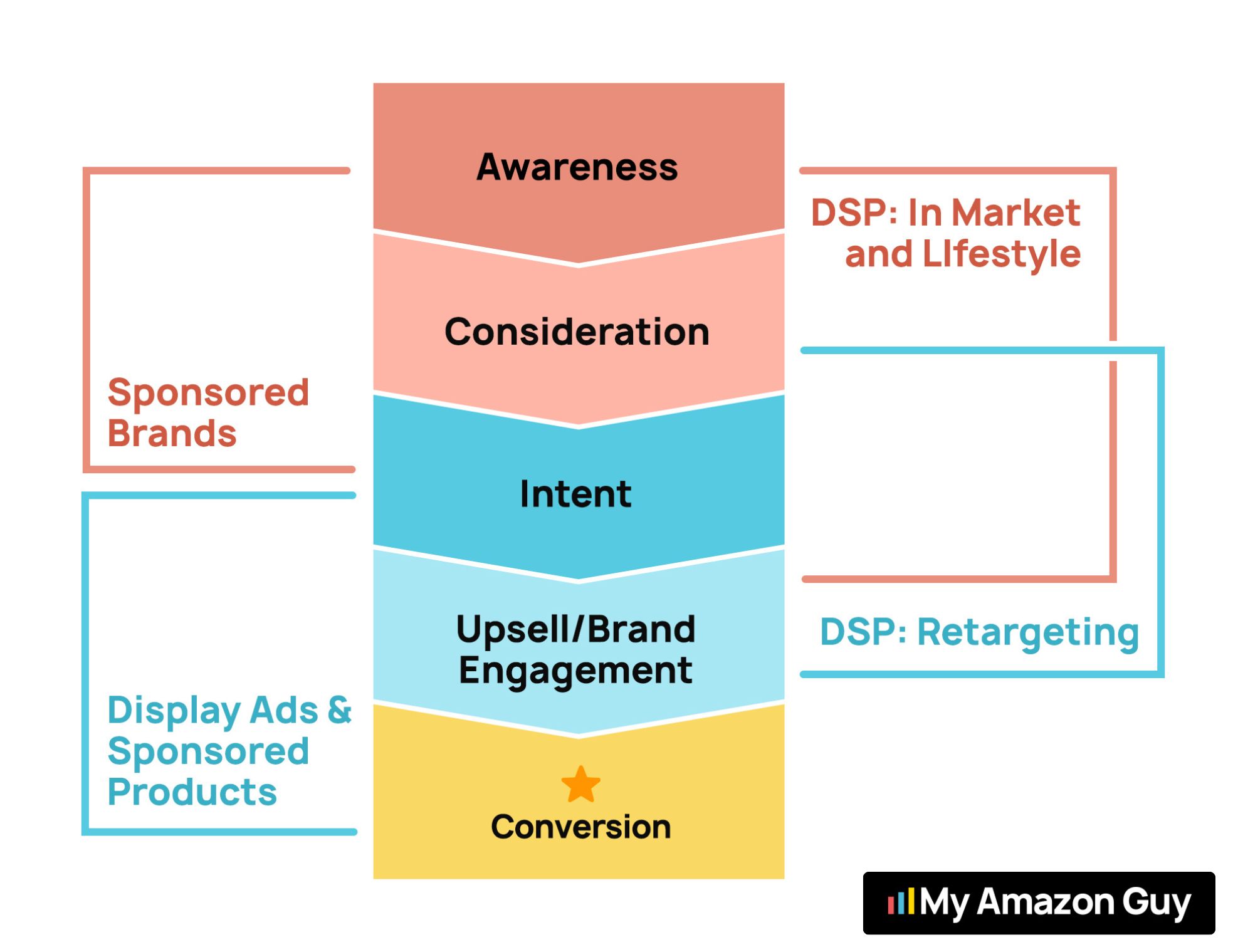 Awareness

Consideration

Intent

Upsell/Brand Engagement

Conversion

Sponsored Brands

Display Ads & Sponsored Products

DSP: In Market and LIfestyle

DSP: Retargeting

My Amazon Guy